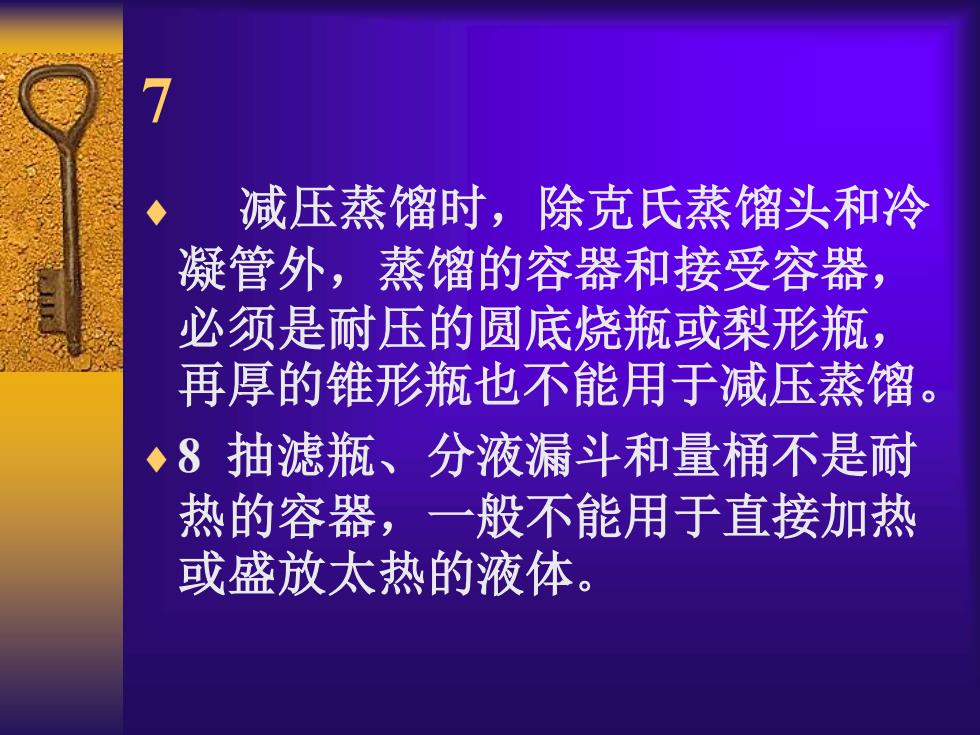 7

♦ 减压蒸馏时，除克氏蒸馏头和冷凝管外，蒸馏的容器和接受容器，必须是耐压的圆底烧瓶或梨形瓶，再厚的锥形瓶也不能用于减压蒸馏。

♦ 8 抽滤瓶、分液漏斗和量桶不是耐热的容器，一般不能用于直接加热或盛放太热的液体。